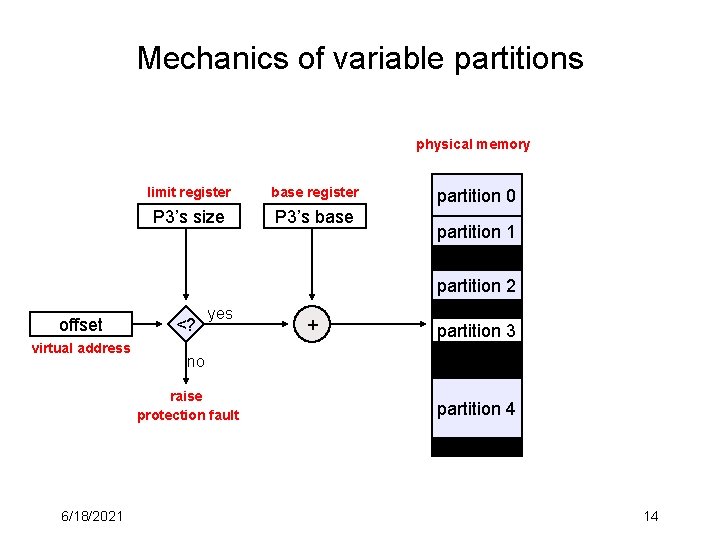 Mechanics of variable partitions

physical memory

limit register
P3's size

base register
P3's base

partition 0
partition 1
partition 2
partition 3
partition 4

offset
virtual address

<?
yes
no

+

raise
protection fault

6/18/2021

14